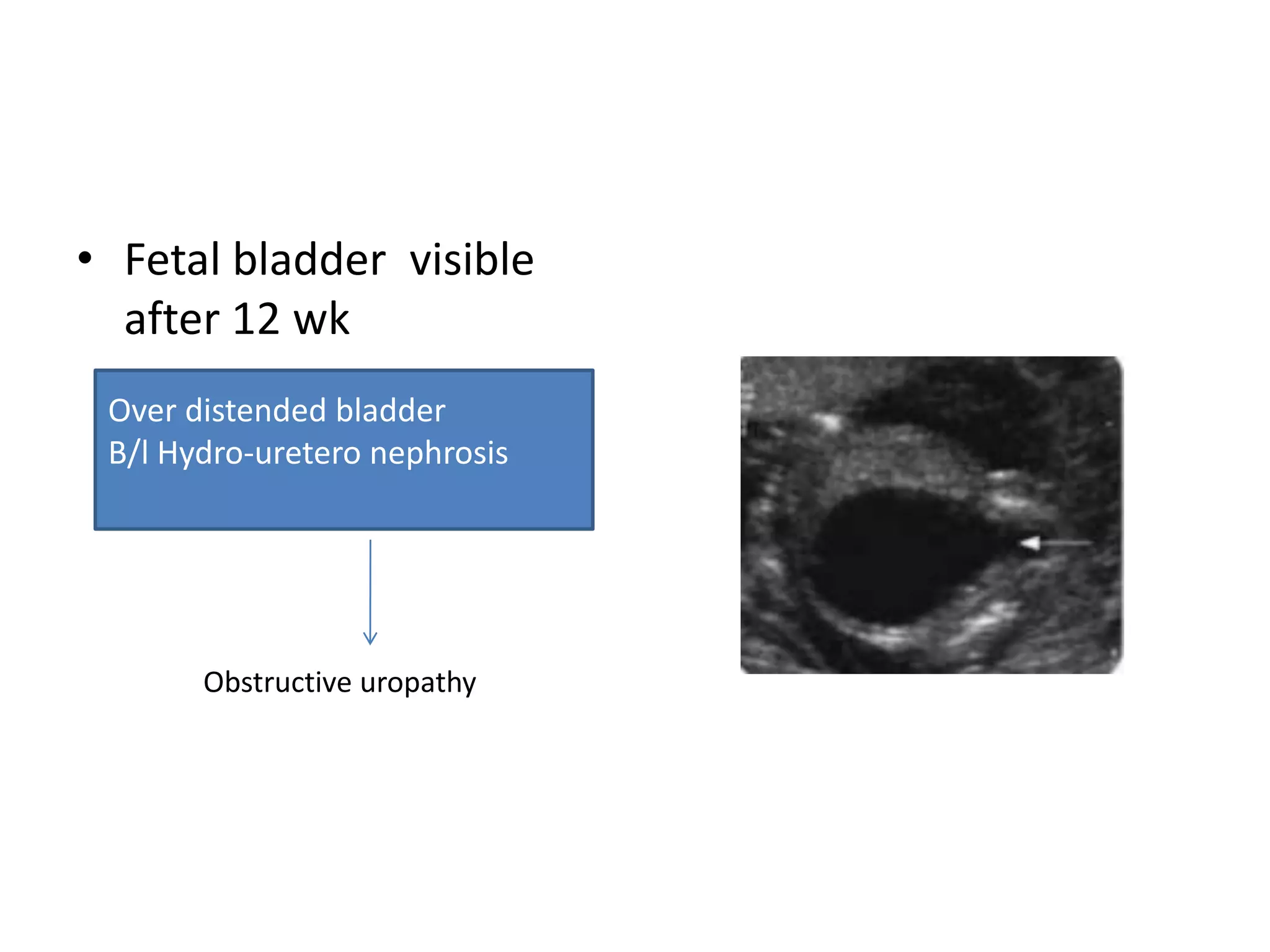 • Fetal bladder visible after 12 wk

Over distended bladder
B/l Hydro-uretero nephrosis

Obstructive uropathy